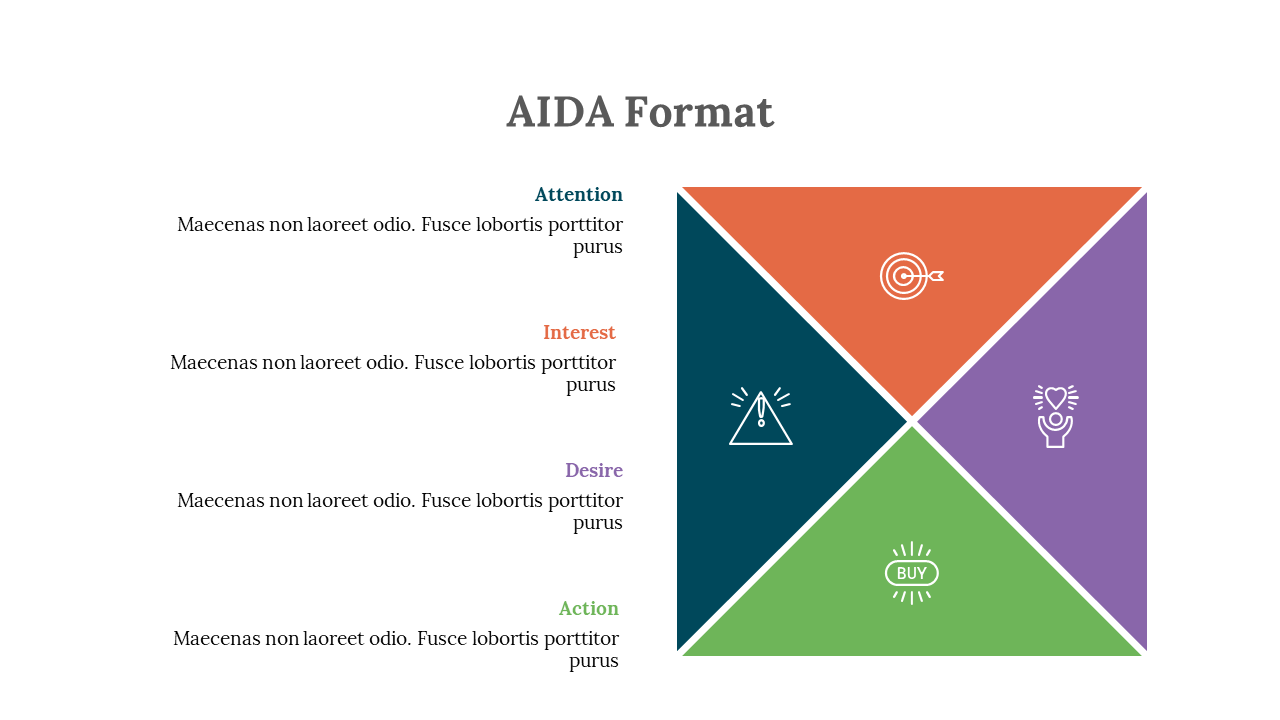 AIDA Format

Attention
Maecenas non laoreet odio. Fusce lobortis porttitor purus

Interest
Maecenas non laoreet odio. Fusce lobortis porttitor purus

Desire
Maecenas non laoreet odio. Fusce lobortis porttitor purus

Action
Maecenas non laoreet odio. Fusce lobortis porttitor purus

BUY